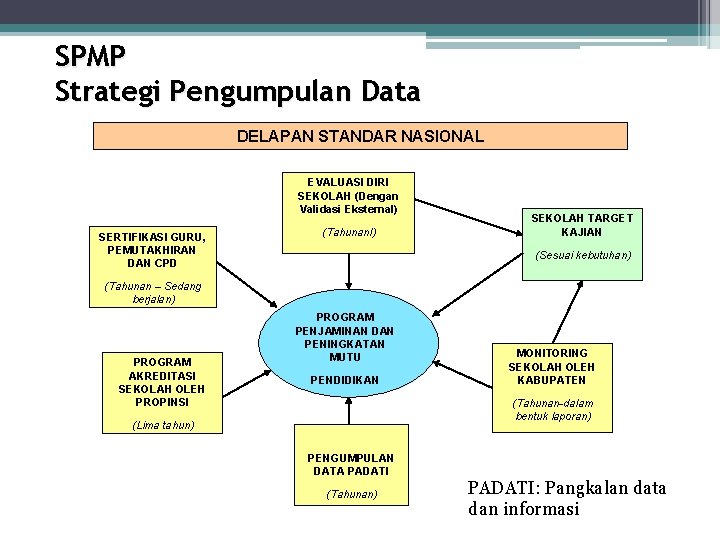 SPMP
Strategi Pengumpulan Data

DELAPAN STANDAR NASIONAL

EVALUASI DIRI SEKOLAH (Dengan Validasi Eksternal)

(Tahunanl)

SEKOLAH TARGET KAJIAN

(Sesuai kebutuhan)

SERTIFIKASI GURU, PEMUTAKHIRAN DAN CPD

(Tahunan – Sedang berjalan)

PROGRAM PENJAMINAN DAN PENINGKATAN MUTU

PENDIDIKAN

PROGRAM AKREDITASI SEKOLAH OLEH PROPINSI

(Lima tahun)

MONITORING SEKOLAH OLEH KABUPATEN

(Tahunan–dalam bentuk laporan)

PENGUMPULAN DATA PADATI

(Tahunan)

PADATI: Pangkalan data dan informasi